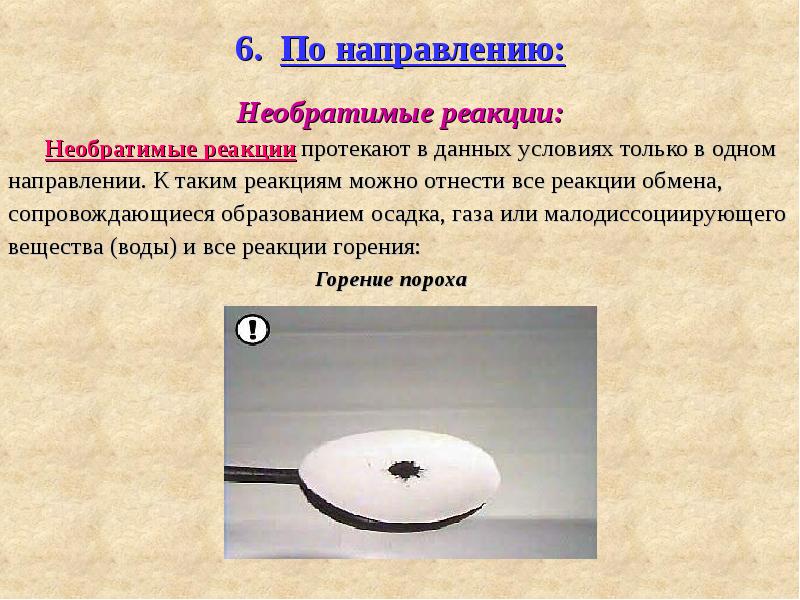 6. По направлению:

Необратимые реакции:

Необратимые реакции протекают в данных условиях только в одном направлении. К таким реакциям можно отнести все реакции обмена, сопровождающиеся образованием осадка, газа или малодиссоциирующего вещества (воды) и все реакции горения:

Горение пороха

!